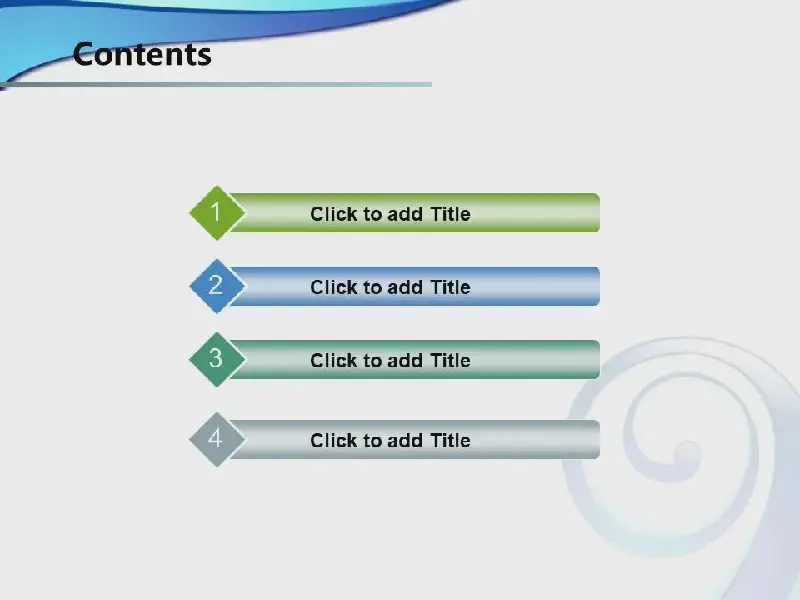 Contents

1 Click to add Title

2 Click to add Title

3 Click to add Title

4 Click to add Title